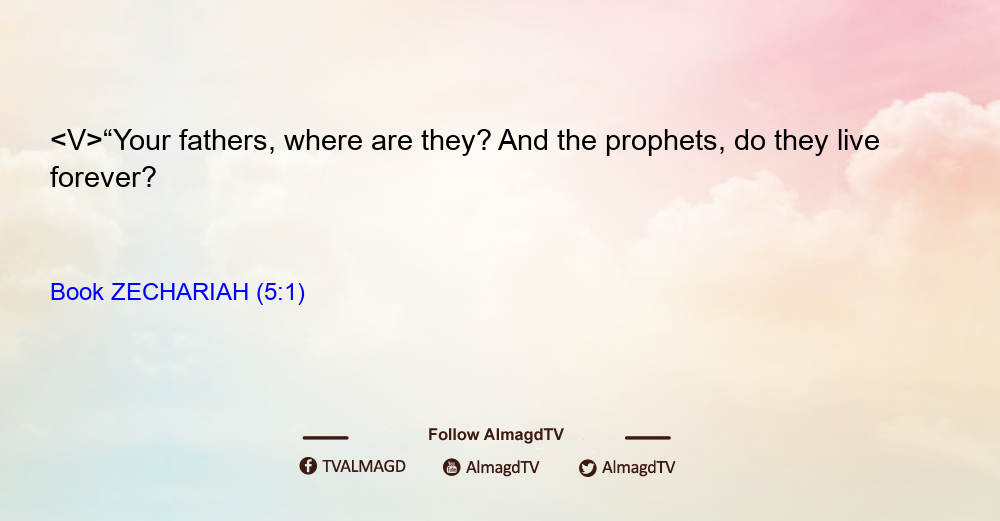 <V>“Your fathers, where are they? And the prophets, do they live forever?

Book ZECHARIAH (5:1)

Follow AlmagdTV

TVALMAGD AlmagdTV AlmagdTV